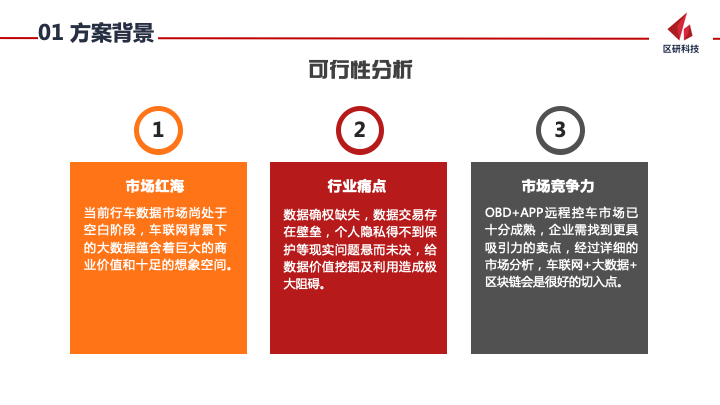 01 方案背景

区研科技

可行性分析

1

市场红海

当前行车数据市场尚处于空白阶段，车联网背景下的大数据蕴含着巨大的商业价值和十足的想象空间。

2

行业痛点

数据确权缺失，数据交易存在壁垒，个人隐私得不到保护等现实问题悬而未决，给数据价值挖掘及利用造成极大阻碍。

3

市场竞争力

OBD+APP远程控车市场已十分成熟，企业需找到更具吸引力的卖点，经过详细的市场分析，车联网+大数据+区块链会是很好的切入点。